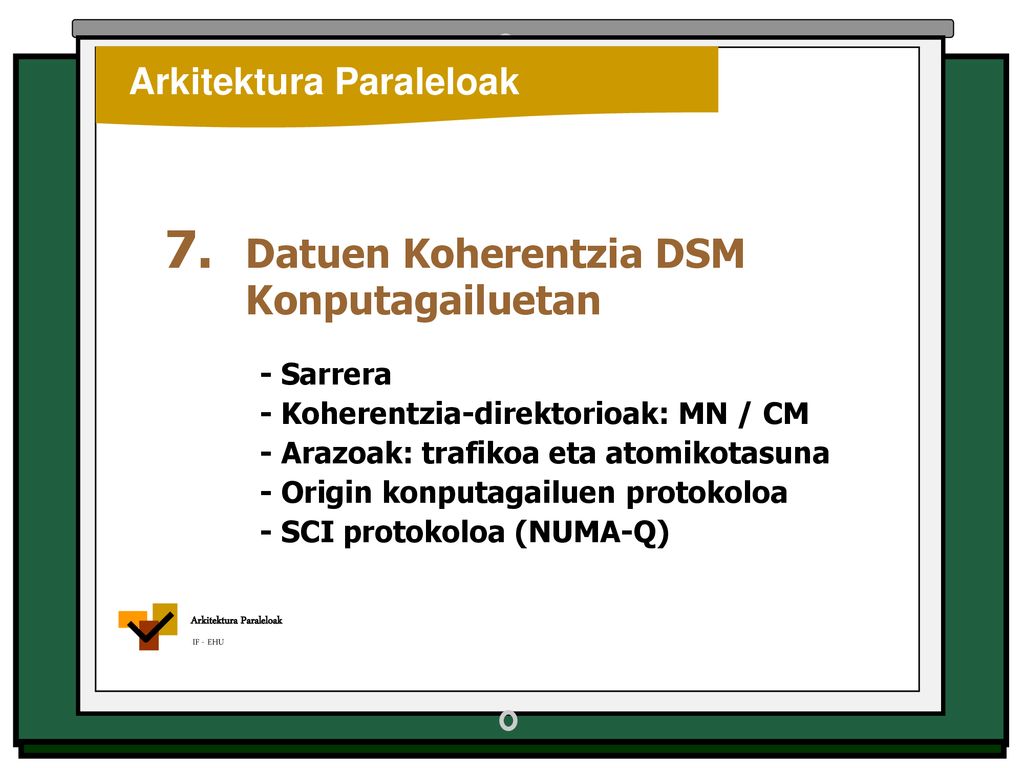 Arkitektura Paraleloak

7. Datuen Koherentzia DSM Konputagailuetan

- Sarrera
- Koherentzia-direktorioak: MN / CM
- Arazoak: trafikoa eta atomikotasuna
- Origin konputagailuen protokoloa
- SCI protokoloa (NUMA-Q)

Arkitektura Paraleloak
IF - EHU